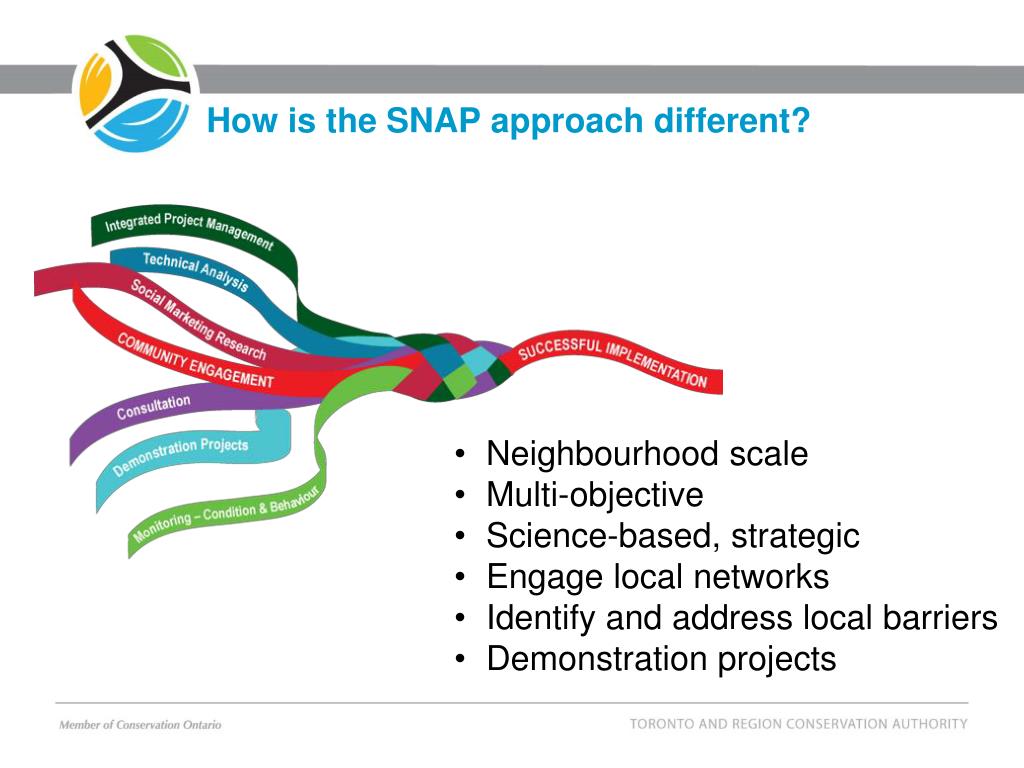 How is the SNAP approach different?

Integrated Project Management
Technical Analysis
Social Marketing Research
COMMUNITY ENGAGEMENT
Consultation
Demonstration Projects
Monitoring – Condition & Behaviour
SUCCESSFUL IMPLEMENTATION

• Neighbourhood scale
• Multi-objective
• Science-based, strategic
• Engage local networks
• Identify and address local barriers
• Demonstration projects

Member of Conservation Ontario

TORONTO AND REGION CONSERVATION AUTHORITY